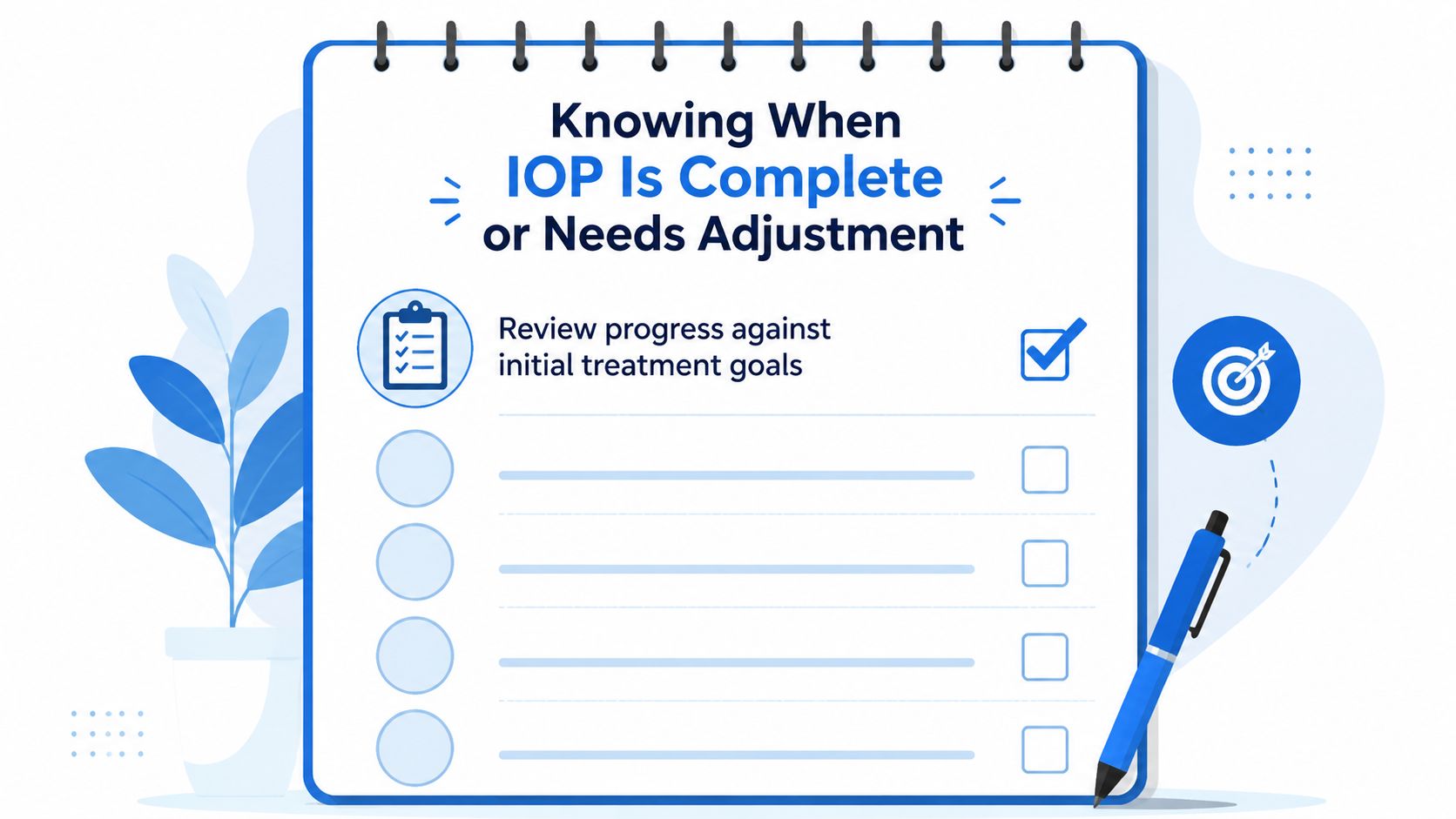 Knowing When
IOP Is Complete
or Needs Adjustment

Review progress against initial treatment goals